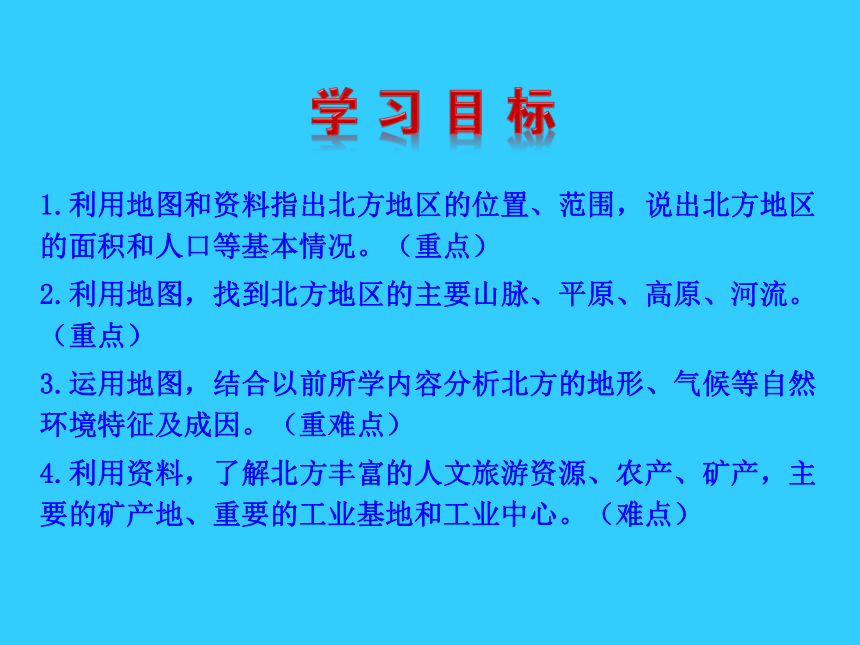 学习目标

1.利用地图和资料指出北方地区的位置、范围，说出北方地区的面积和人口等基本情况。（重点）

2.利用地图，找到北方地区的主要山脉、平原、高原、河流。（重点）

3.运用地图，结合以前所学内容分析北方的地形、气候等自然环境特征及成因。（重难点）

4.利用资料，了解北方丰富的人文旅游资源、农产、矿产，主要的矿产地、重要的工业基地和工业中心。（难点）